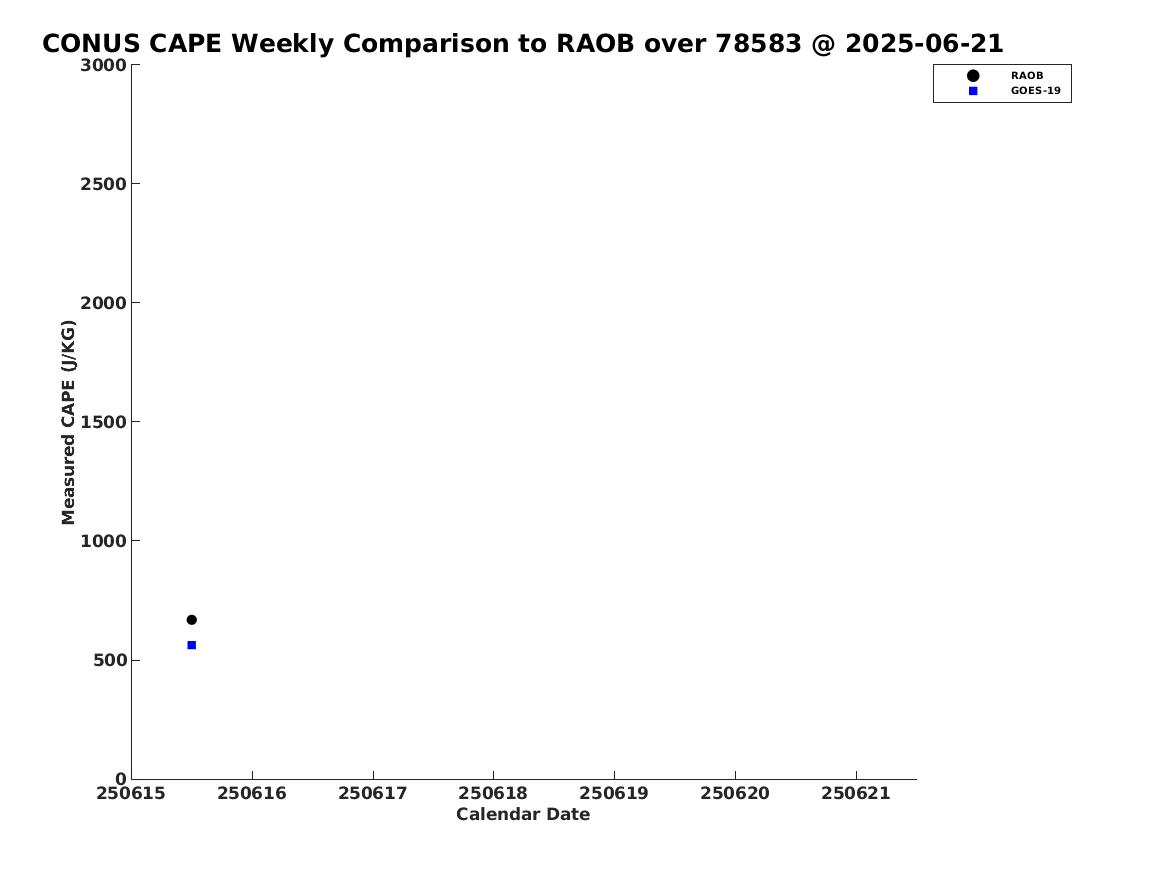 CONUS CAPE Weekly Comparison to RAOB over 78583 @ 2025-06-21

RAOB
GOES-19

Measured CAPE (J/KG)

3000
2500
2000
1500
1000
500
0

250615 250616 250617 250618 250619 250620 250621

Calendar Date